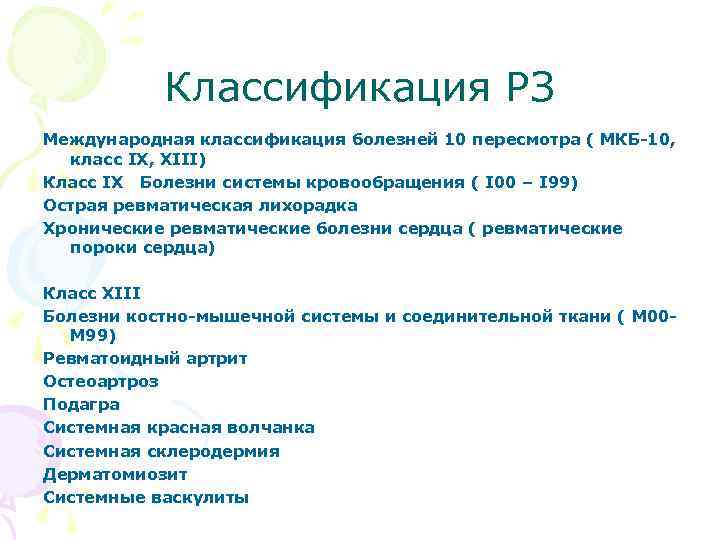 Классификация РЗ

Международная классификация болезней 10 пересмотра ( МКБ-10, класс IX, XIII)

Класс IX Болезни системы кровообращения ( I00 – I99)

Острая ревматическая лихорадка

Хронические ревматические болезни сердца ( ревматические пороки сердца)

Класс XIII

Болезни костно-мышечной системы и соединительной ткани ( М00-М99)

Ревматоидный артрит

Остеоартроз

Подагра

Системная красная волчанка

Системная склеродермия

Дерматомиозит

Системные васкулиты